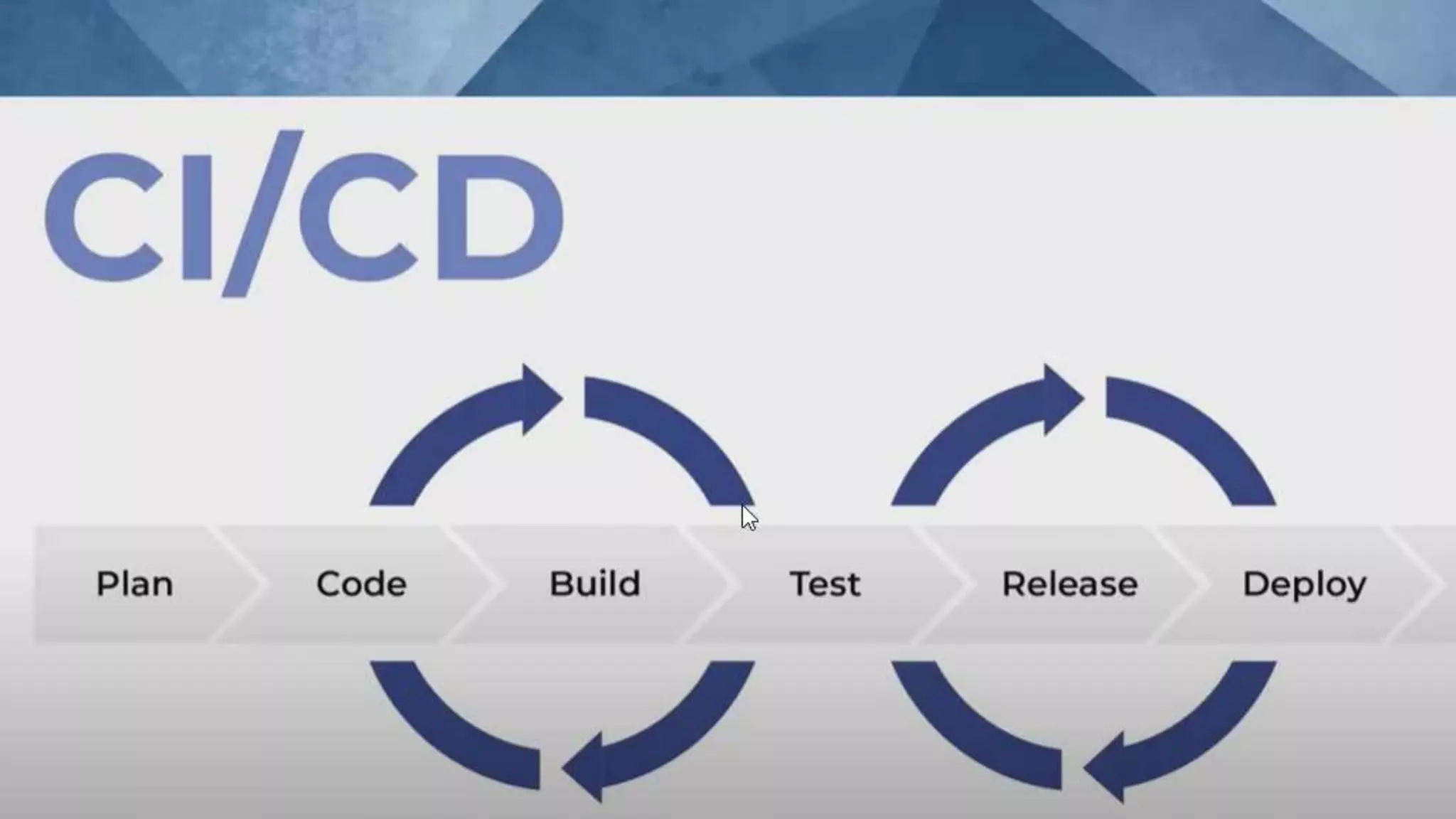 CI/CD

Plan

Code

Build

Test

Release

Deploy